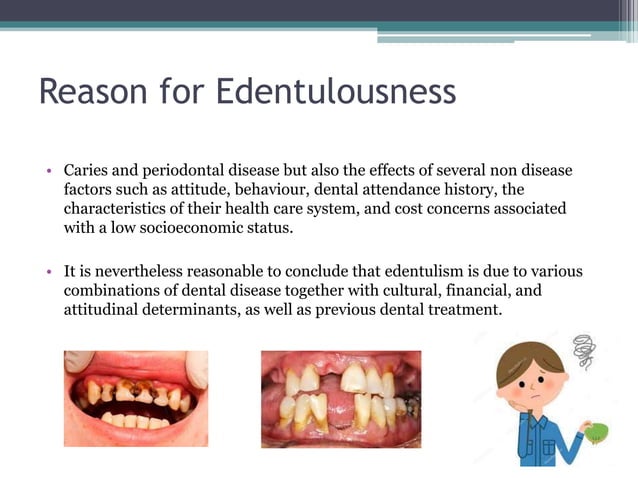 Reason for Edentulousness

• Caries and periodontal disease but also the effects of several non disease factors such as attitude, behaviour, dental attendance history, the characteristics of their health care system, and cost concerns associated with a low socioeconomic status.

• It is nevertheless reasonable to conclude that edentulism is due to various combinations of dental disease together with cultural, financial, and attitudinal determinants, as well as previous dental treatment.